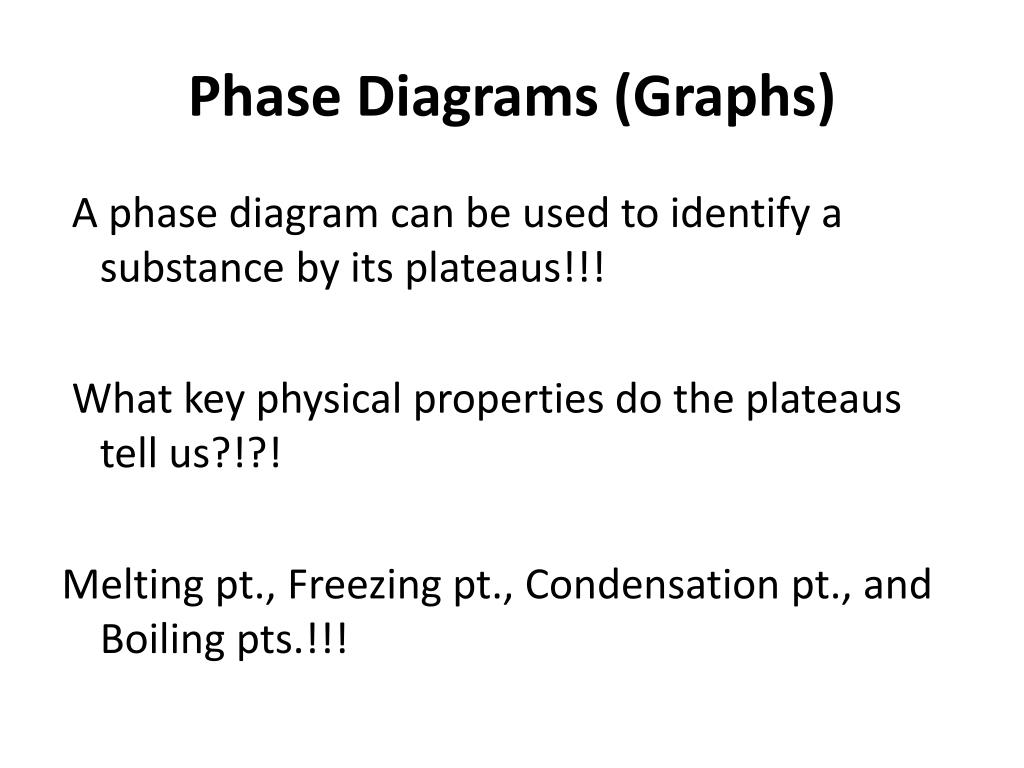 Phase Diagrams (Graphs)

A phase diagram can be used to identify a substance by its plateaus!!!

What key physical properties do the plateaus tell us?!?!

Melting pt., Freezing pt., Condensation pt., and Boiling pts.!!!